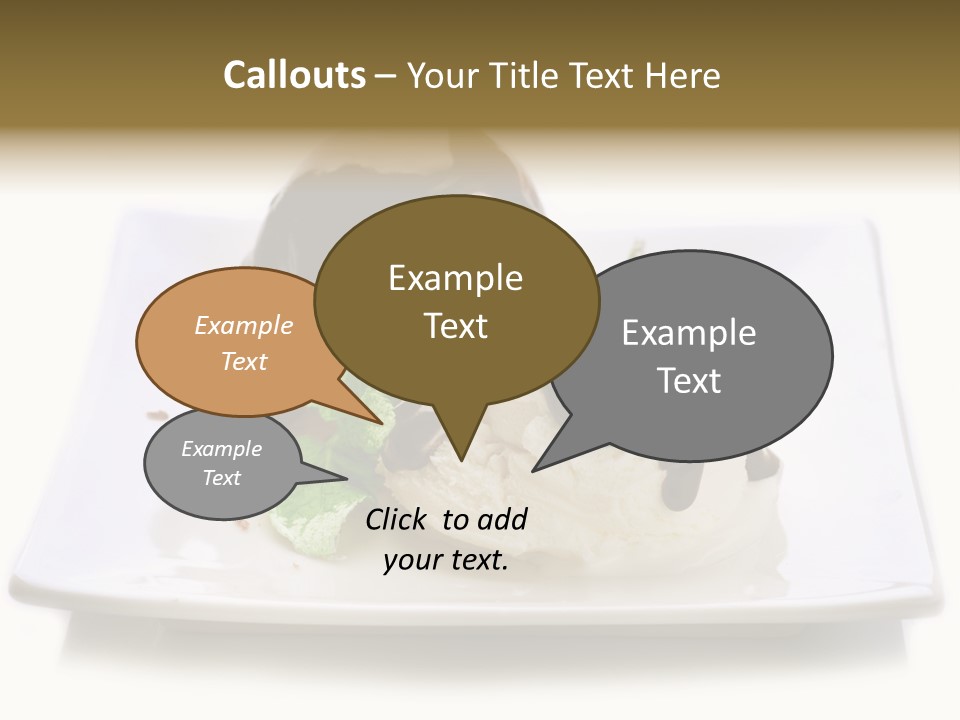 Callouts – Your Title Text Here

Example Text

Example Text

Example Text

Example Text

Click to add your text.